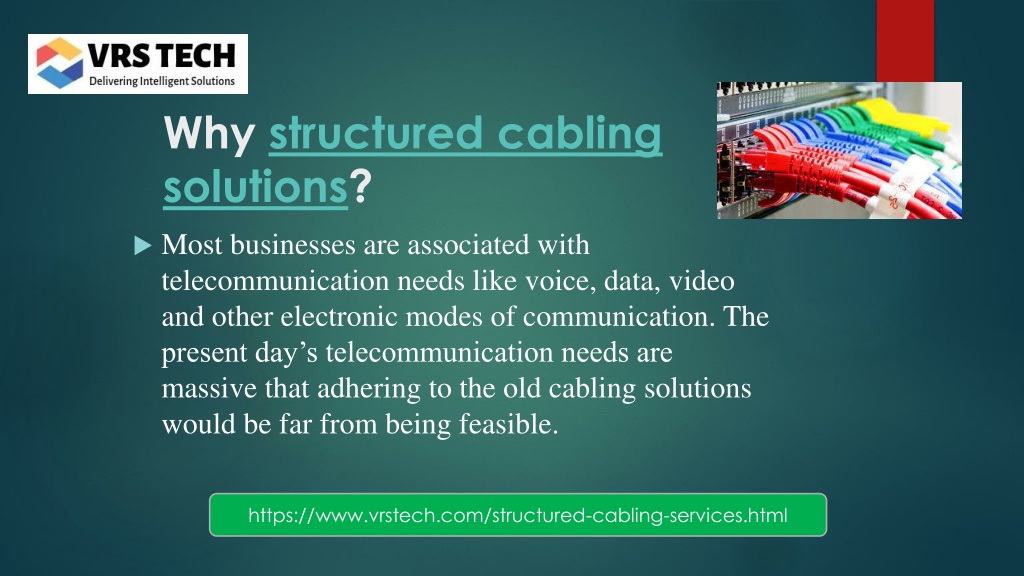 VRS TECH
Delivering Intelligent Solutions

Why structured cabling solutions?

Most businesses are associated with telecommunication needs like voice, data, video and other electronic modes of communication. The present day’s telecommunication needs are massive that adhering to the old cabling solutions would be far from being feasible.

https://www.vrstech.com/structured-cabling-services.html